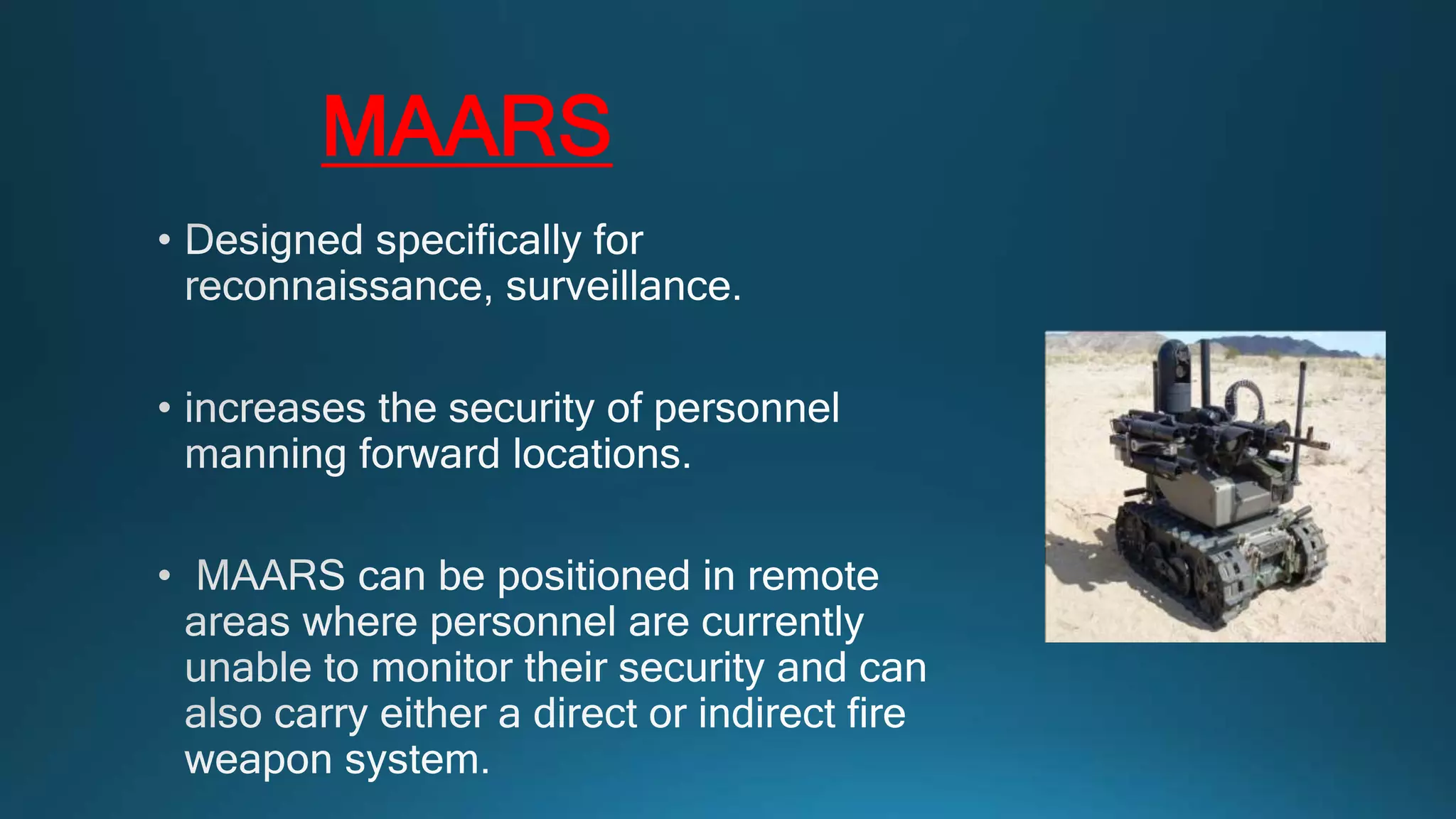 MAARS

• Designed specifically for reconnaissance, surveillance.

• increases the security of personnel manning forward locations.

• MAARS can be positioned in remote areas where personnel are currently unable to monitor their security and can also carry either a direct or indirect fire weapon system.